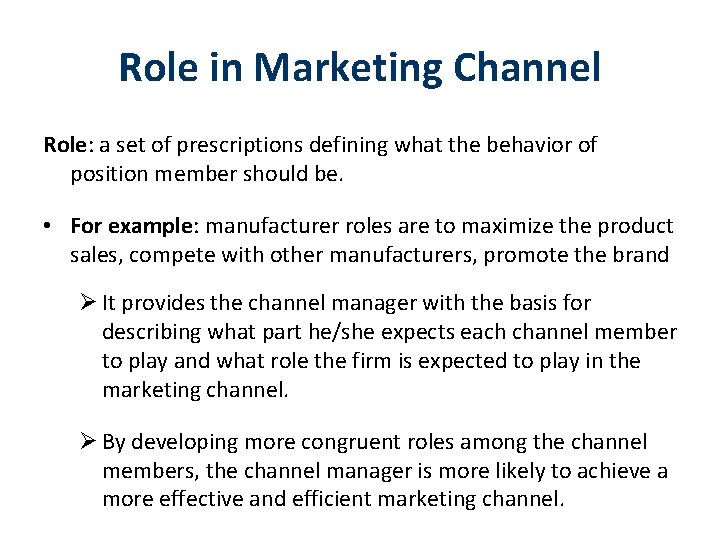 Role in Marketing Channel

Role: a set of prescriptions defining what the behavior of position member should be.

• For example: manufacturer roles are to maximize the product sales, compete with other manufacturers, promote the brand

➢ It provides the channel manager with the basis for describing what part he/she expects each channel member to play and what role the firm is expected to play in the marketing channel.

➢ By developing more congruent roles among the channel members, the channel manager is more likely to achieve a more effective and efficient marketing channel.